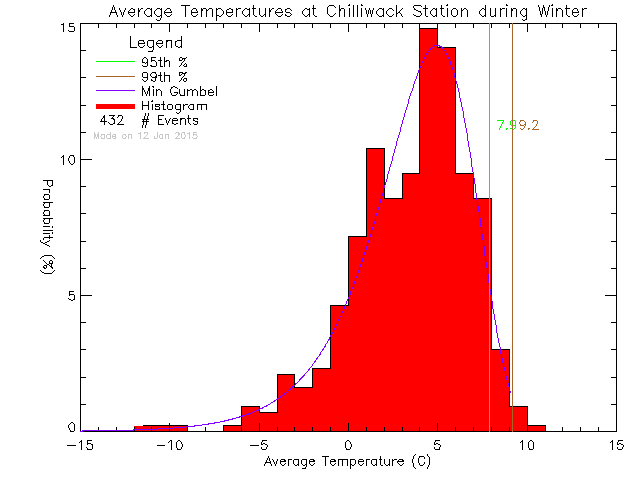 Average Temperatures at Chilliwack Station during Winter

Legend
95th %
99th %
Min Gumbel
Histogram
432 # Events
Made on 12 Jan 2015

7.9
9.2

Probability (%)

15
10
5
0

−15 −10 −5 0 5 10 15
Average Temperature (C)